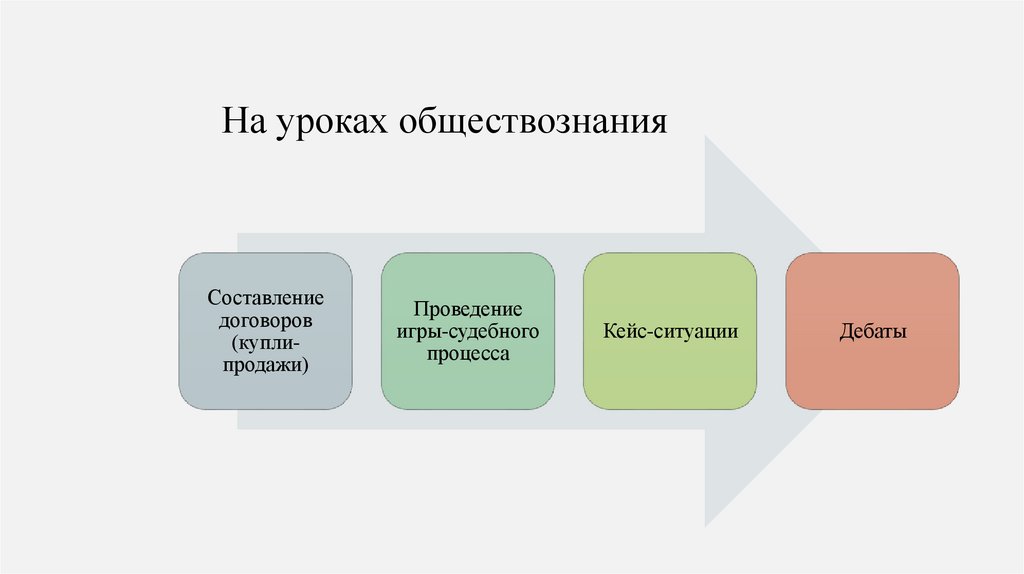 На уроках обществознания

Составление договоров (купли-продажи)

Проведение игры-судебного процесса

Кейс-ситуации

Дебаты